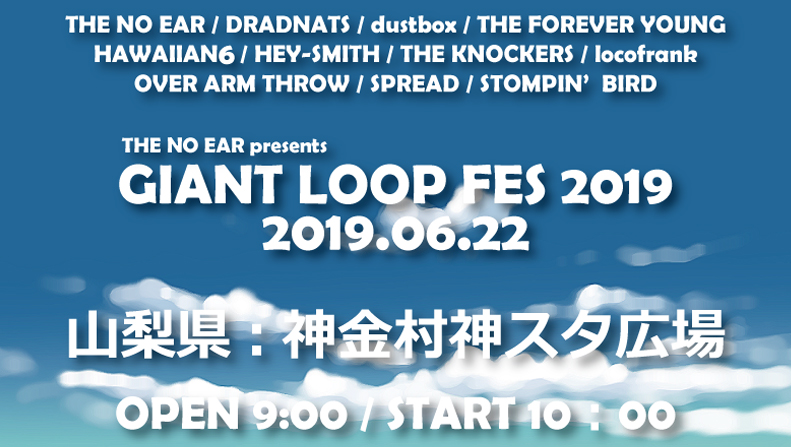 THE NO EAR / DRADNATS / dustbox / THE FOREVER YOUNG
HAWAIIAN6 / HEY-SMITH / THE KNOCKERS / locofrank
OVER ARM THROW / SPREAD / STOMPIN' BIRD

THE NO EAR presents
GIANT LOOP FES 2019
2019.06.22

山梨県：神金村神スタ広場

OPEN 9:00 / START 10：00